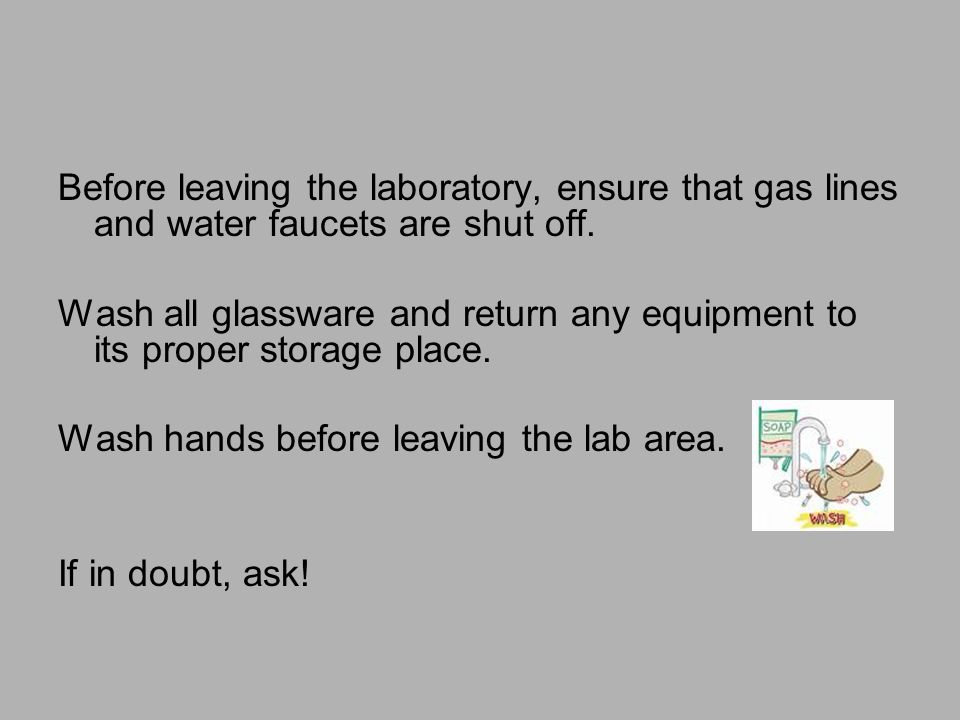 Before leaving the laboratory, ensure that gas lines and water faucets are shut off.

Wash all glassware and return any equipment to its proper storage place.

Wash hands before leaving the lab area.

SOAP

WASH

If in doubt, ask!